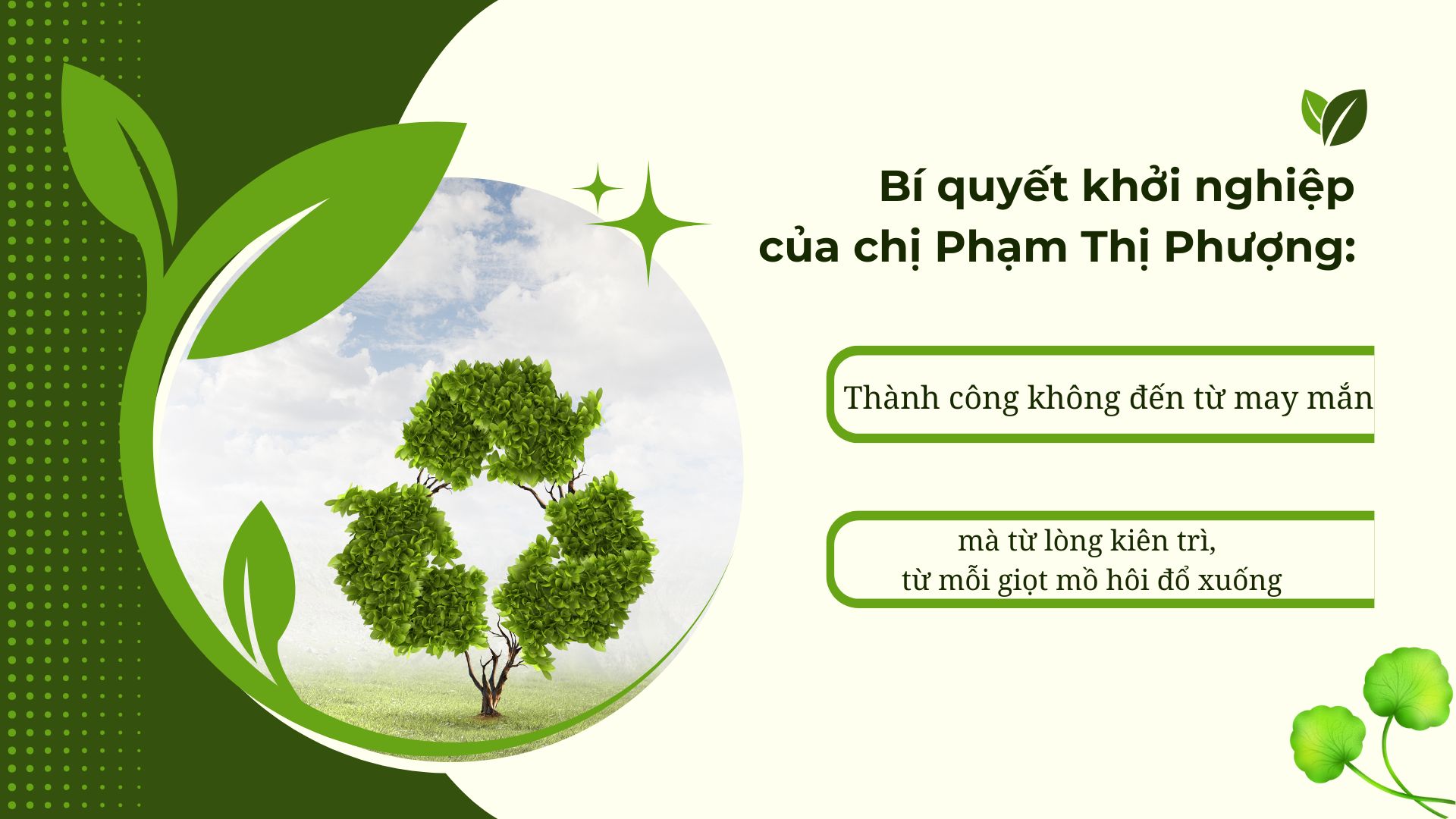 Bí quyết khởi nghiệp của chị Phạm Thị Phượng:

Thành công không đến từ may mắn

mà từ lòng kiên trì, từ mỗi giọt mồ hôi đổ xuống